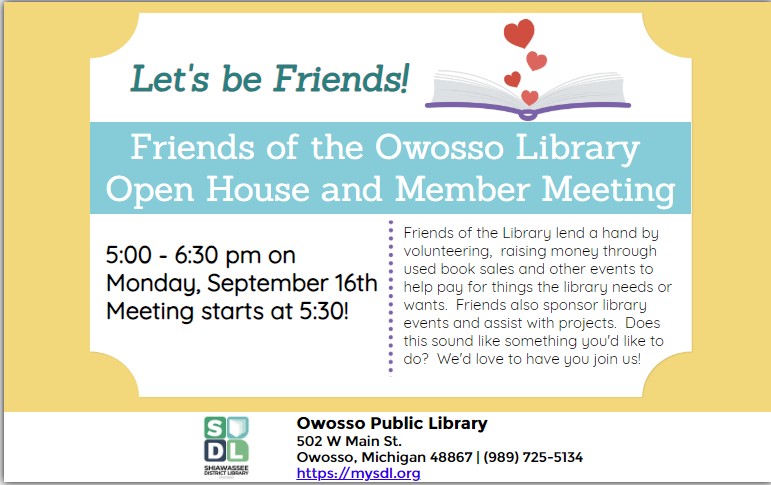 Let's be Friends!

Friends of the Owosso Library Open House and Member Meeting

5:00 - 6:30 pm on Monday, September 16th Meeting starts at 5:30!

Friends of the Library lend a hand by volunteering, raising money through used book sales and other events to help pay for things the library needs or wants. Friends also sponsor library events and assist with projects. Does this sound like something you'd like to do? We'd love to have you join us!

SDL
SHIAWASSEE DISTRICT LIBRARY

Owosso Public Library
502 W Main St.
Owosso, Michigan 48867 | (989) 725-5134
https://mysdl.org